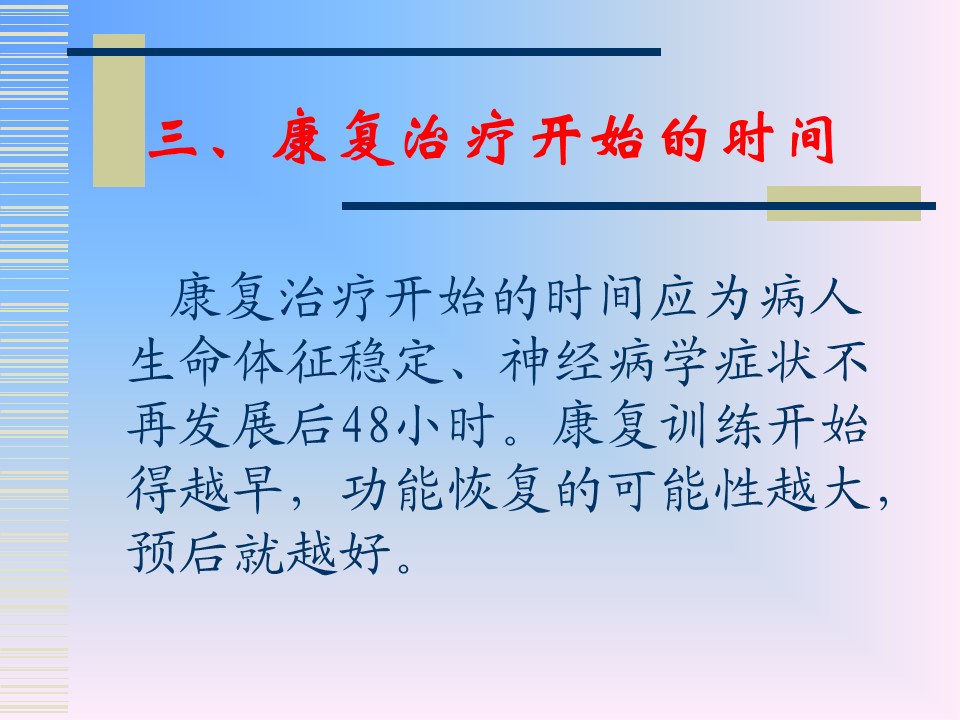 三、康复治疗开始的时间

康复治疗开始的时间应为病人生命体征稳定、神经病学症状不再发展后48小时。康复训练开始得越早，功能恢复的可能性越大，预后就越好。